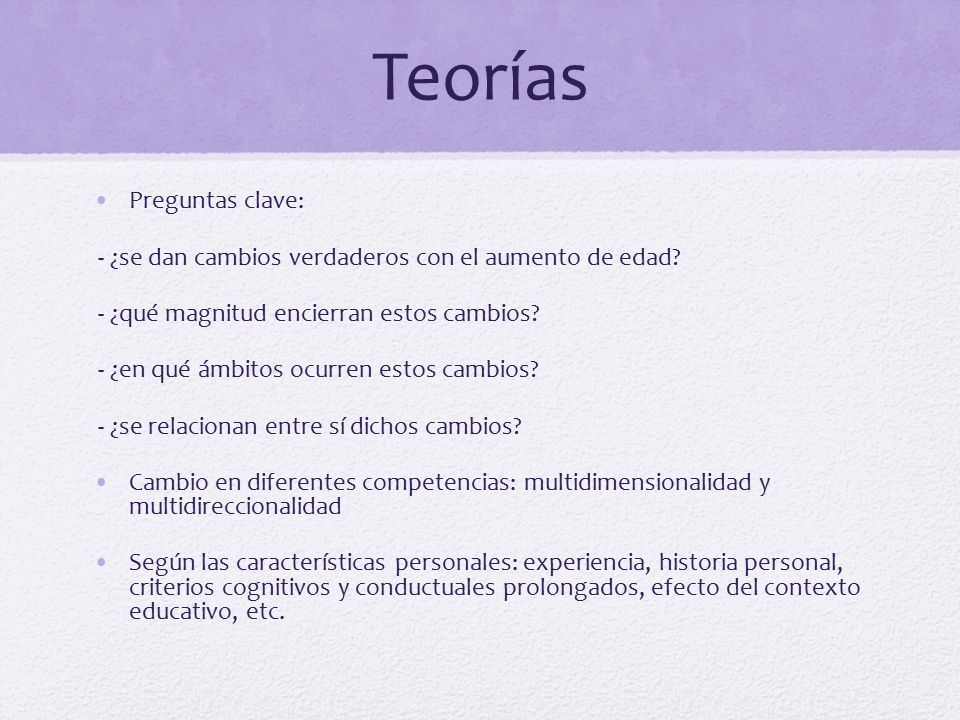 Teorías

• Preguntas clave:

- ¿se dan cambios verdaderos con el aumento de edad?

- ¿qué magnitud encierran estos cambios?

- ¿en qué ámbitos ocurren estos cambios?

- ¿se relacionan entre sí dichos cambios?

• Cambio en diferentes competencias: multidimensionalidad y multidireccionalidad

• Según las características personales: experiencia, historia personal, criterios cognitivos y conductuales prolongados, efecto del contexto educativo, etc.